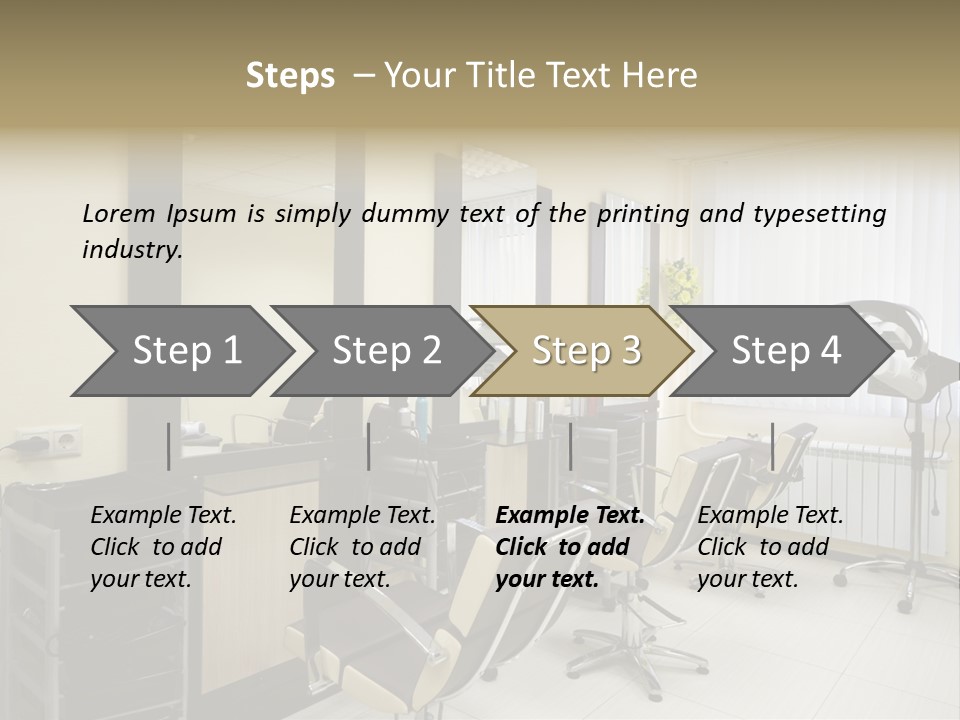 Steps – Your Title Text Here

Lorem Ipsum is simply dummy text of the printing and typesetting industry.

Step 1

Step 2

Step 3

Step 4

Example Text. Click to add your text.

Example Text. Click to add your text.

Example Text. Click to add your text.

Example Text. Click to add your text.